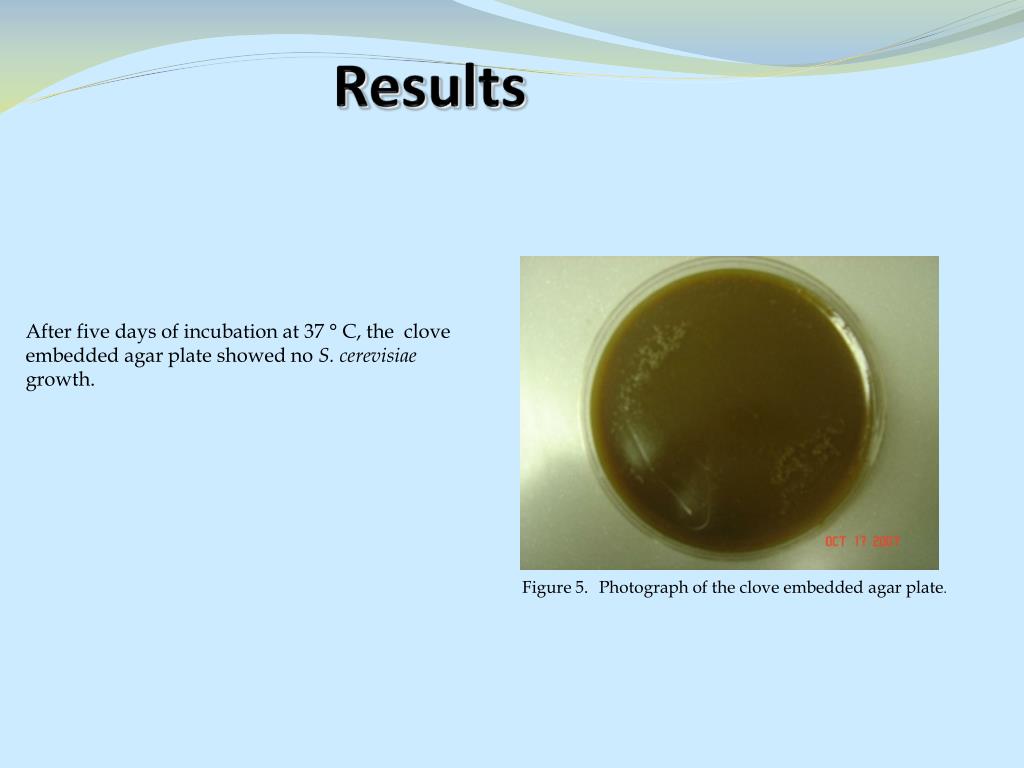 Results

After five days of incubation at 37 ° C, the clove embedded agar plate showed no S. cerevisiae growth.

OCT 17 2007

Figure 5. Photograph of the clove embedded agar plate.